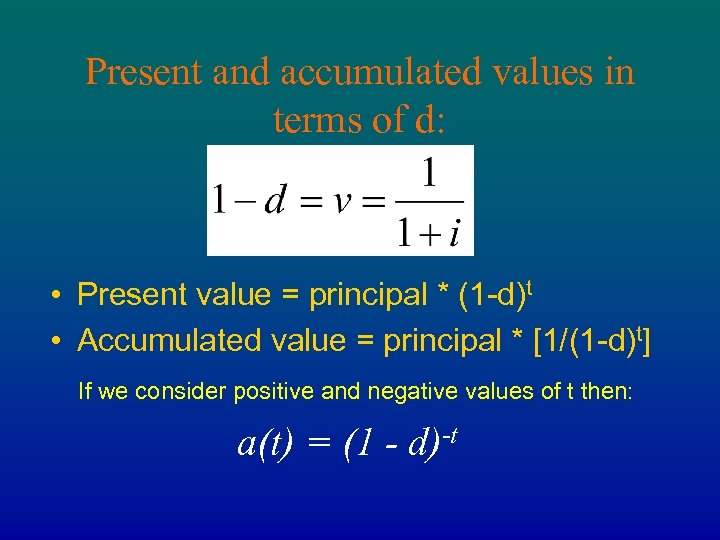 Present and accumulated values in terms of d:

$1 - d = v = \frac{1}{1+i}$

• Present value = principal * $(1-d)^t$
• Accumulated value = principal * $[1/(1-d)^t]$

If we consider positive and negative values of t then:

$a(t) = (1 - d)^{-t}$